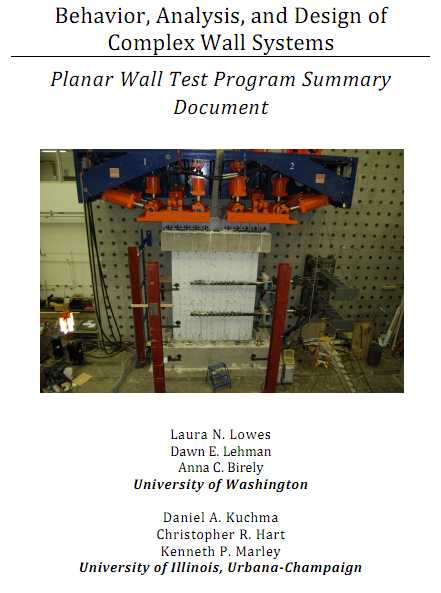 Behavior, Analysis, and Design of Complex Wall Systems

Planar Wall Test Program Summary Document

1

2

Laura N. Lowes
Dawn E. Lehman
Anna C. Birely
University of Washington

Daniel A. Kuchma
Christopher R. Hart
Kenneth P. Marley
University of Illinois, Urbana-Champaign